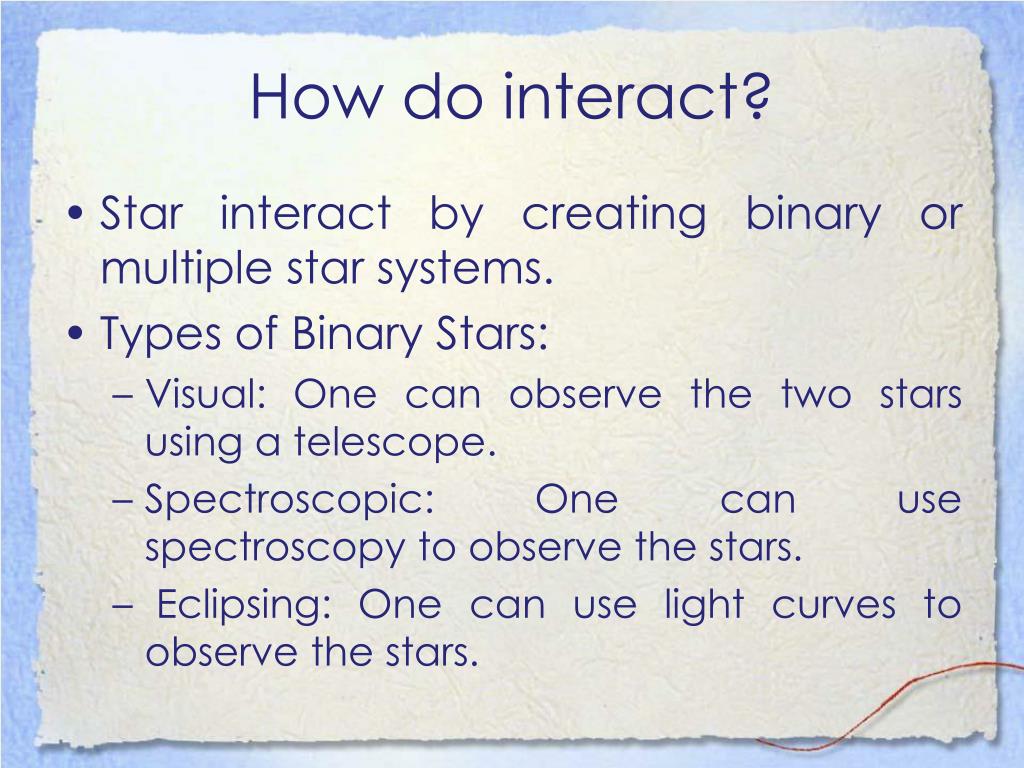 How do interact?

• Star interact by creating binary or multiple star systems.
• Types of Binary Stars:
– Visual: One can observe the two stars using a telescope.
– Spectroscopic: One can use spectroscopy to observe the stars.
– Eclipsing: One can use light curves to observe the stars.